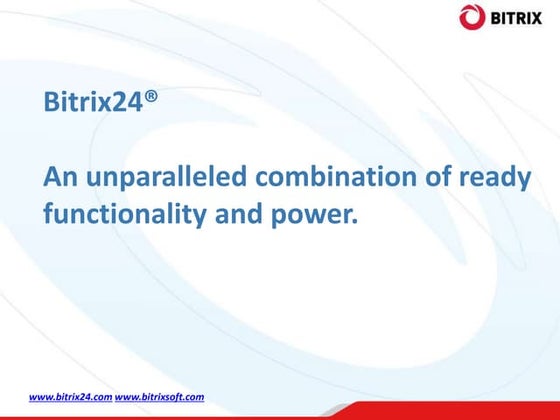 BITRIX

Bitrix24®

An unparalleled combination of ready functionality and power.

www.bitrix24.com www.bitrixsoft.com